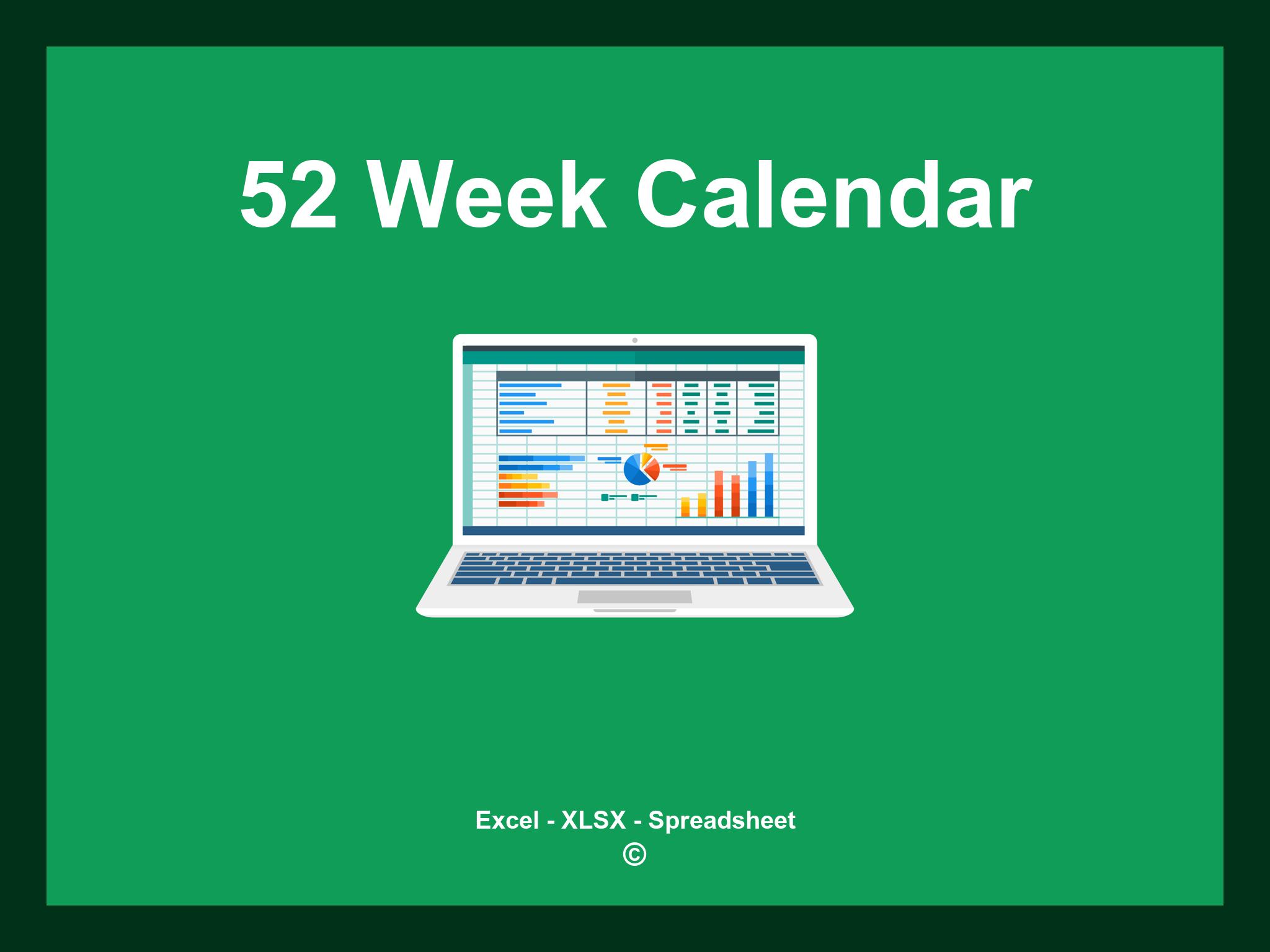 52 Week Calendar

Excel - XLSX - Spreadsheet
©